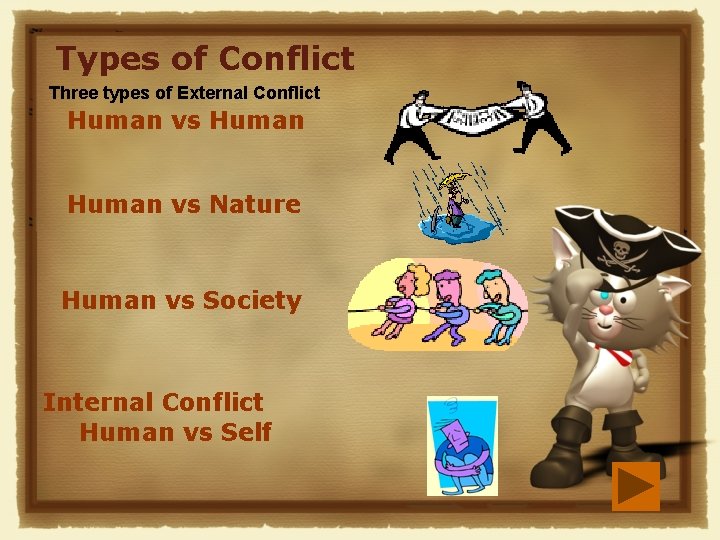 Types of Conflict

Three types of External Conflict

Human vs Human

Human vs Nature

Human vs Society

Internal Conflict
Human vs Self